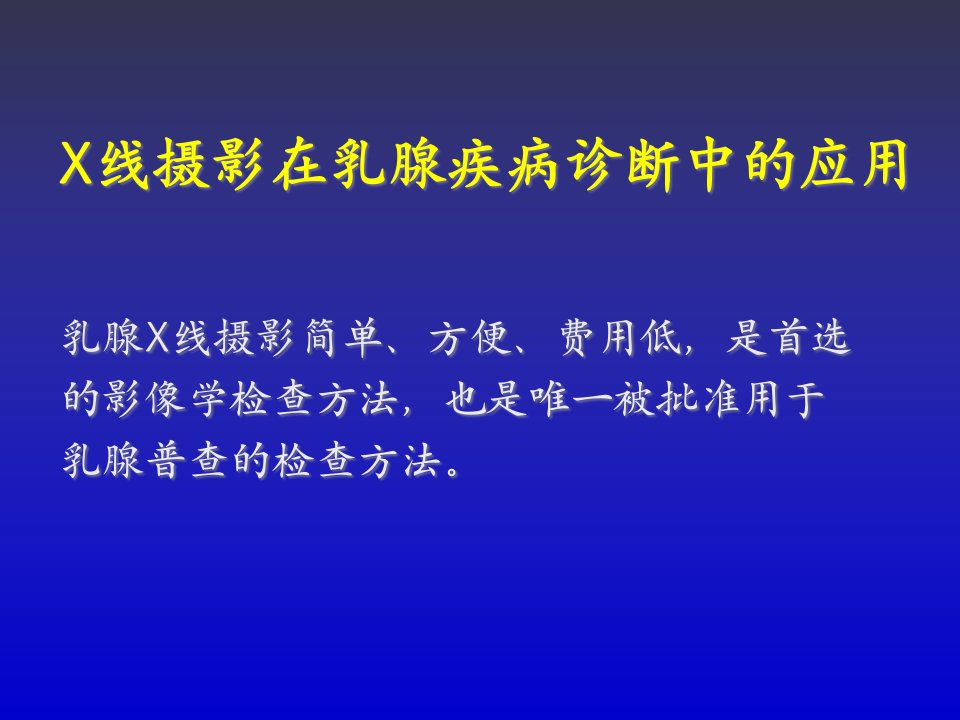 X线摄影在乳腺疾病诊断中的应用

乳腺X线摄影简单、方便、费用低，是首选的影像学检查方法，也是唯一被批准用于乳腺普查的检查方法。